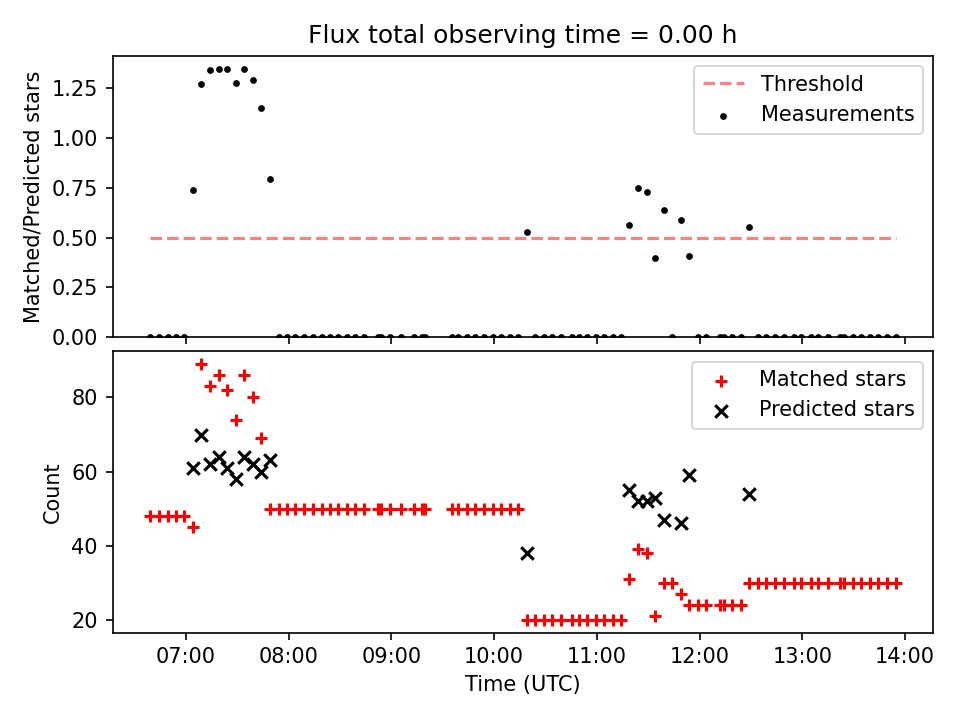 Flux total observing time = 0.00 h

Matched/Predicted stars

1.25
1.00
0.75
0.50
0.25
0.00

Threshold
Measurements

Count

80
60
40
20

Matched stars
Predicted stars

07:00 08:00 09:00 10:00 11:00 12:00 13:00 14:00

Time (UTC)